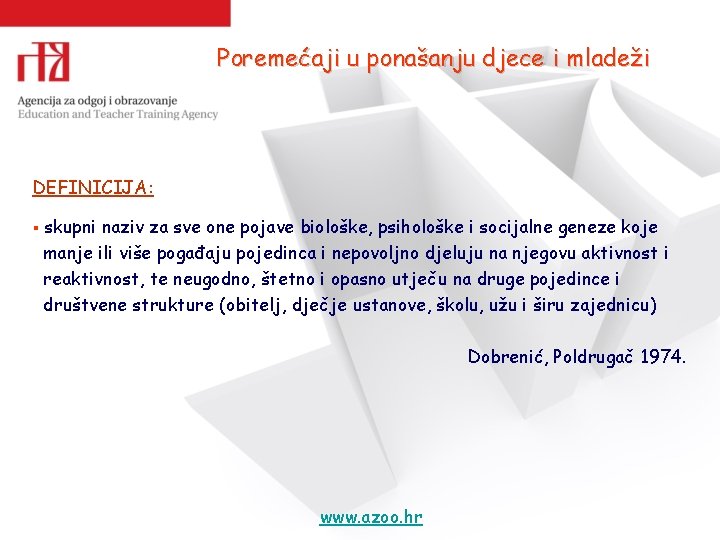 Agencija za odgoj i obrazovanje
Education and Teacher Training Agency

Poremećaji u ponašanju djece i mladeži

DEFINICIJA:

▪ skupni naziv za sve one pojave biološke, psihološke i socijalne geneze koje manje ili više pogađaju pojedinca i nepovoljno djeluju na njegovu aktivnost i reaktivnost, te neugodno, štetno i opasno utječu na druge pojedince i društvene strukture (obitelj, dječje ustanove, školu, užu i širu zajednicu)

Dobrenić, Poldrugač 1974.

www.azoo.hr